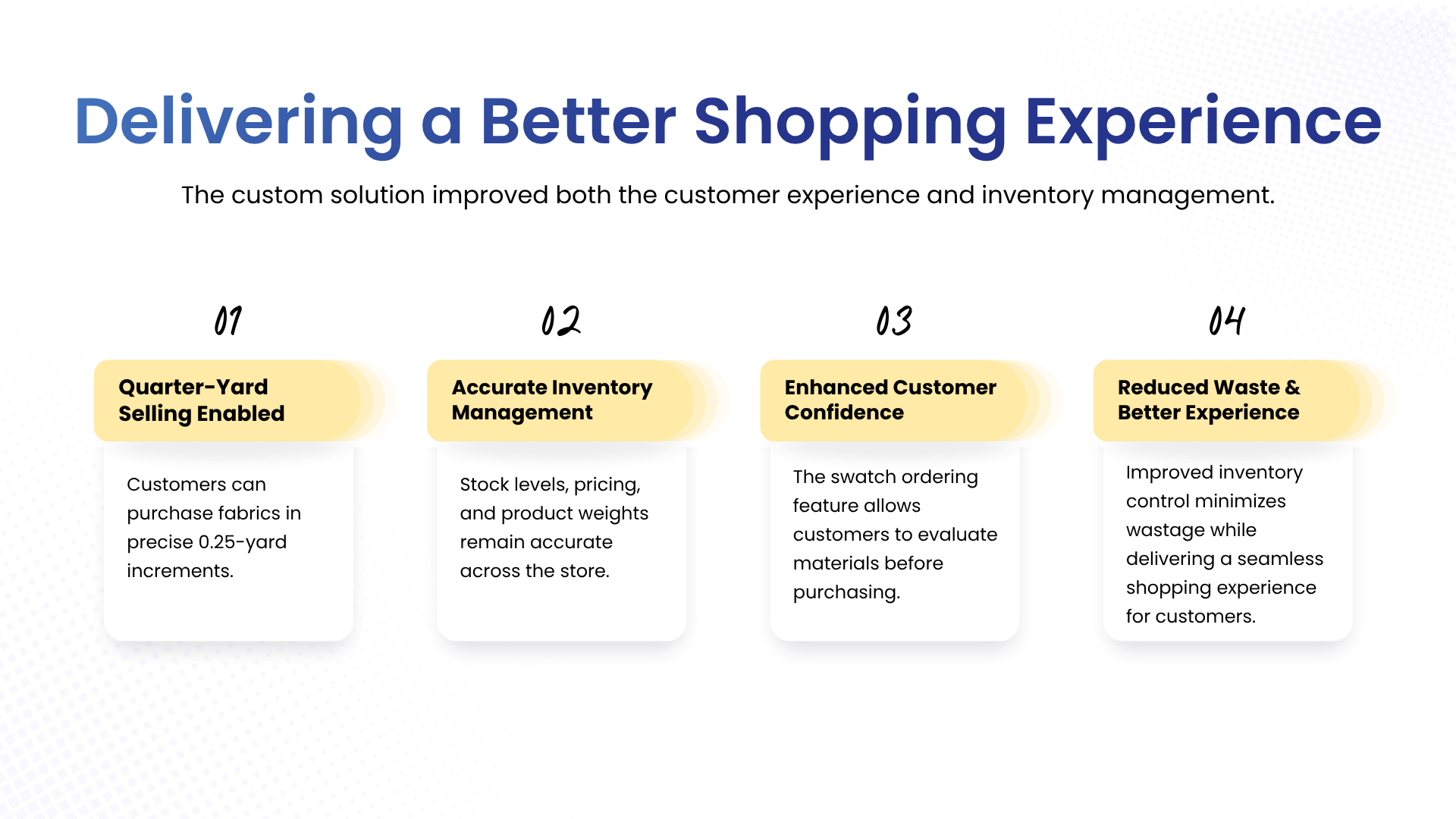 Delivering a Better Shopping Experience

The custom solution improved both the customer experience and inventory management.

01

Quarter-Yard Selling Enabled

Customers can purchase fabrics in precise 0.25-yard increments.

02

Accurate Inventory Management

Stock levels, pricing, and product weights remain accurate across the store.

03

Enhanced Customer Confidence

The swatch ordering feature allows customers to evaluate materials before purchasing.

04

Reduced Waste & Better Experience

Improved inventory control minimizes wastage while delivering a seamless shopping experience for customers.